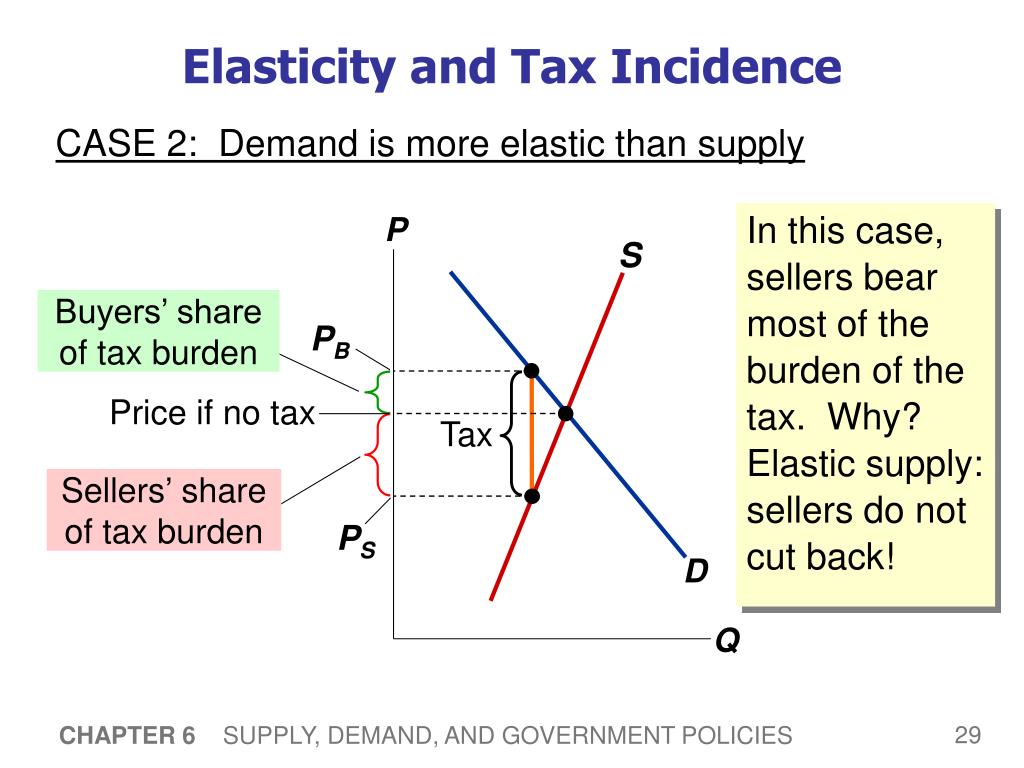 Elasticity and Tax Incidence

CASE 2: Demand is more elastic than supply

P

S

Buyers' share of tax burden

$P_B$

Price if no tax

Tax

Sellers' share of tax burden

$P_S$

D

Q

In this case, sellers bear most of the burden of the tax. Why? Elastic supply: sellers do not cut back!

CHAPTER 6 SUPPLY, DEMAND, AND GOVERNMENT POLICIES

29